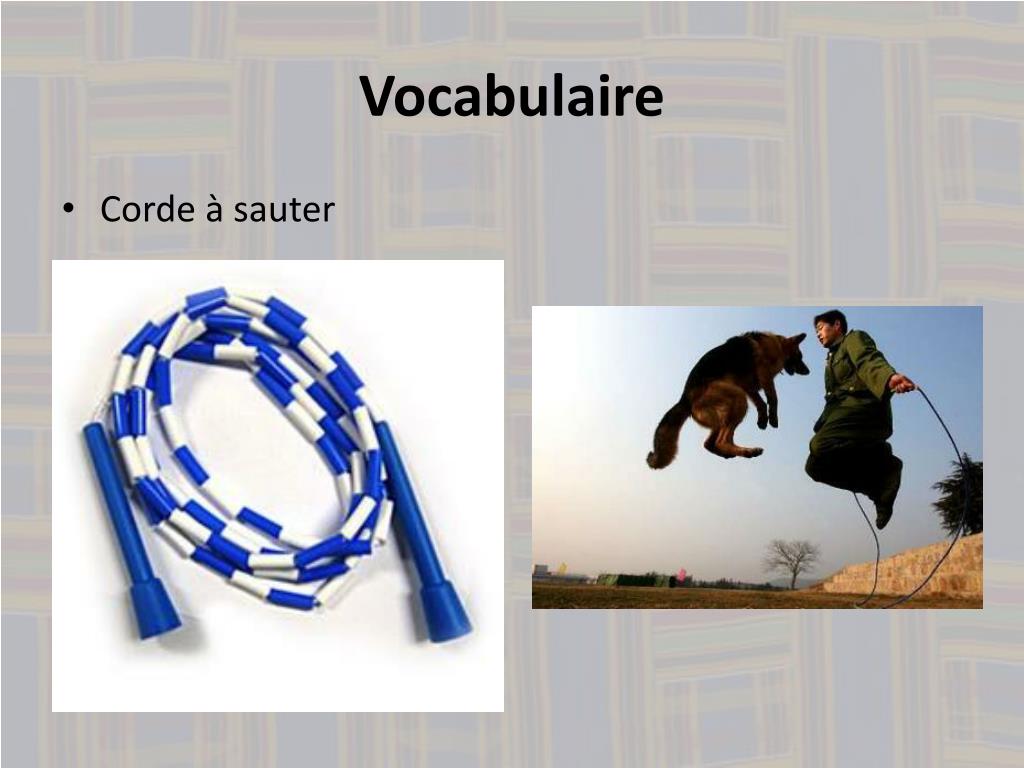 Vocabulaire

• Corde à sauter